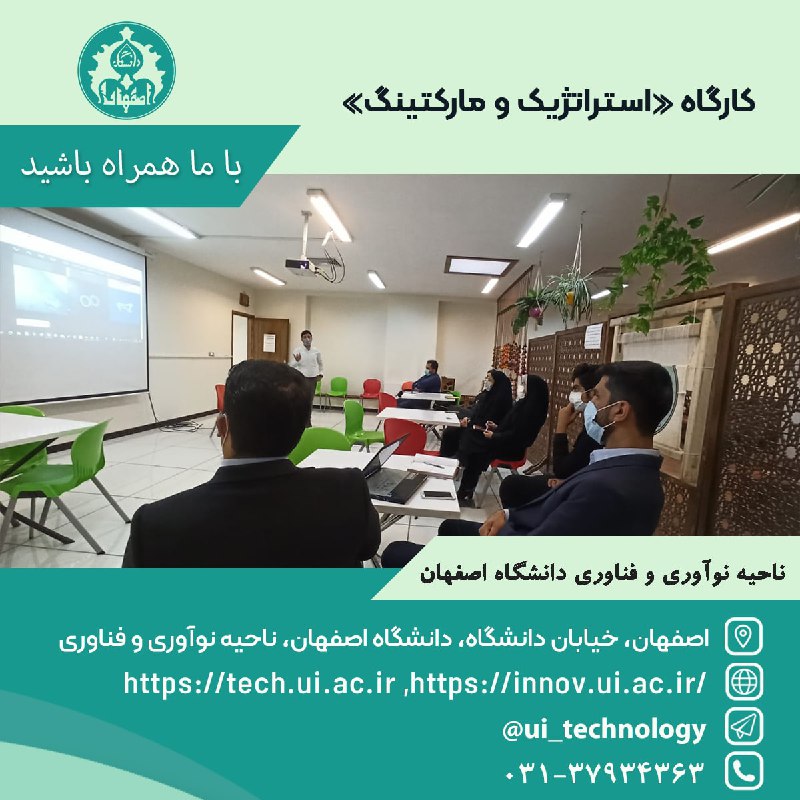 دانشگاه
اصفهان

کارگاه «استراتژیک و مارکتینگ»

با ما همراه باشید

ناحیه نوآوری و فناوری دانشگاه اصفهان

اصفهان، خیابان دانشگاه، دانشگاه اصفهان، ناحیه نوآوری و فناوری

https://tech.ui.ac.ir ,https://innov.ui.ac.ir/

@ui_technology

۰۳۱-۳۷۹۳۴۳۶۳